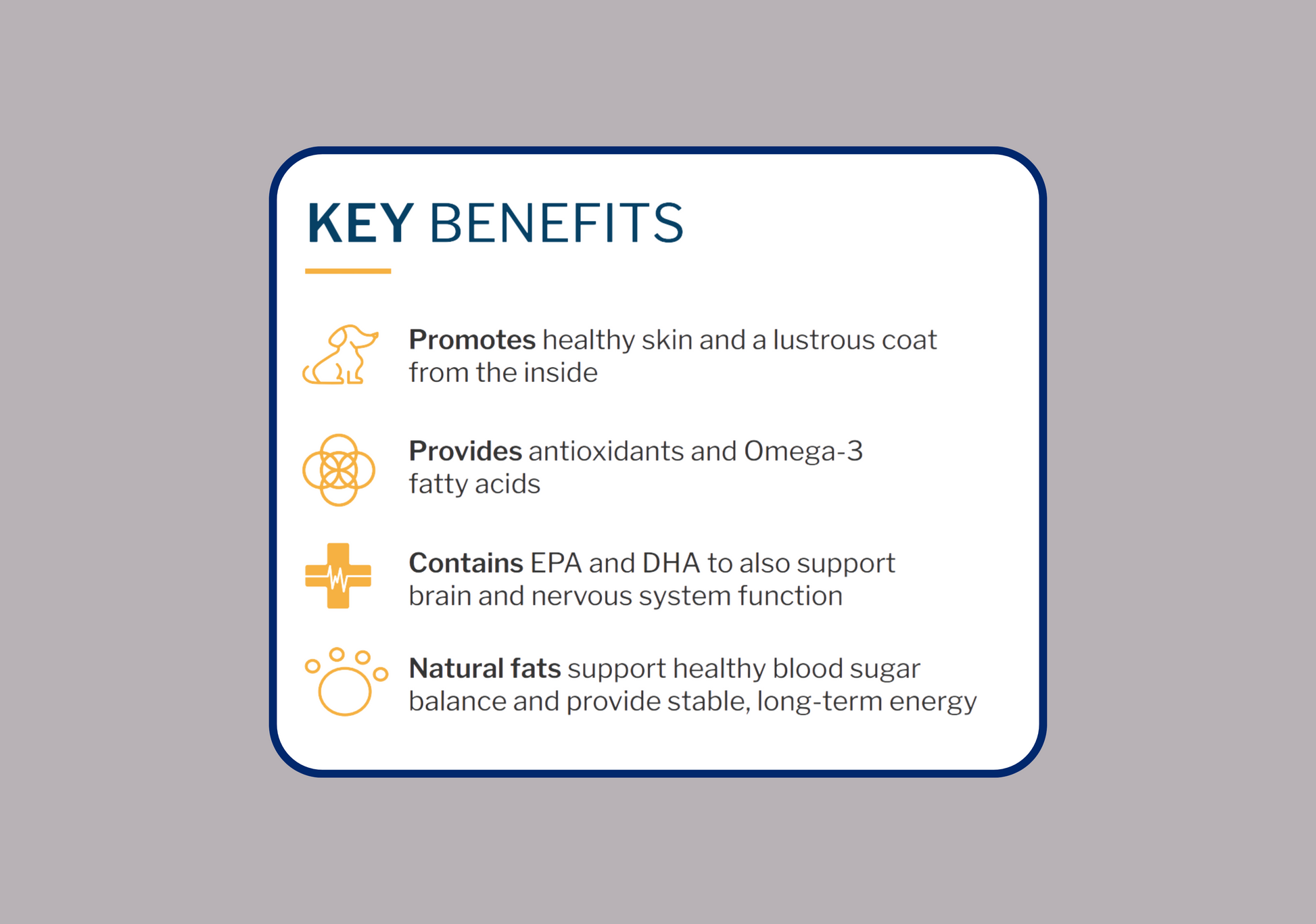 KEY BENEFITS

Promotes healthy skin and a lustrous coat from the inside

Provides antioxidants and Omega-3 fatty acids

Contains EPA and DHA to also support brain and nervous system function

Natural fats support healthy blood sugar balance and provide stable, long-term energy